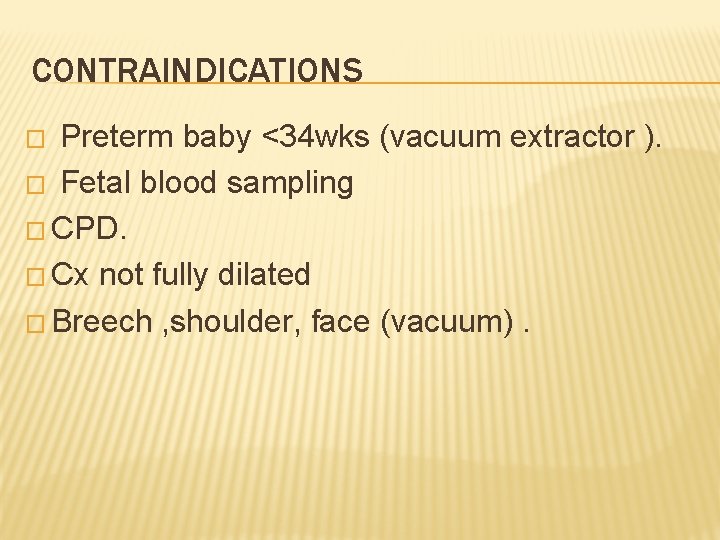 CONTRAINDICATIONS

□ Preterm baby <34wks (vacuum extractor ).
□ Fetal blood sampling
□ CPD.
□ Cx not fully dilated
□ Breech ,shoulder, face (vacuum) .